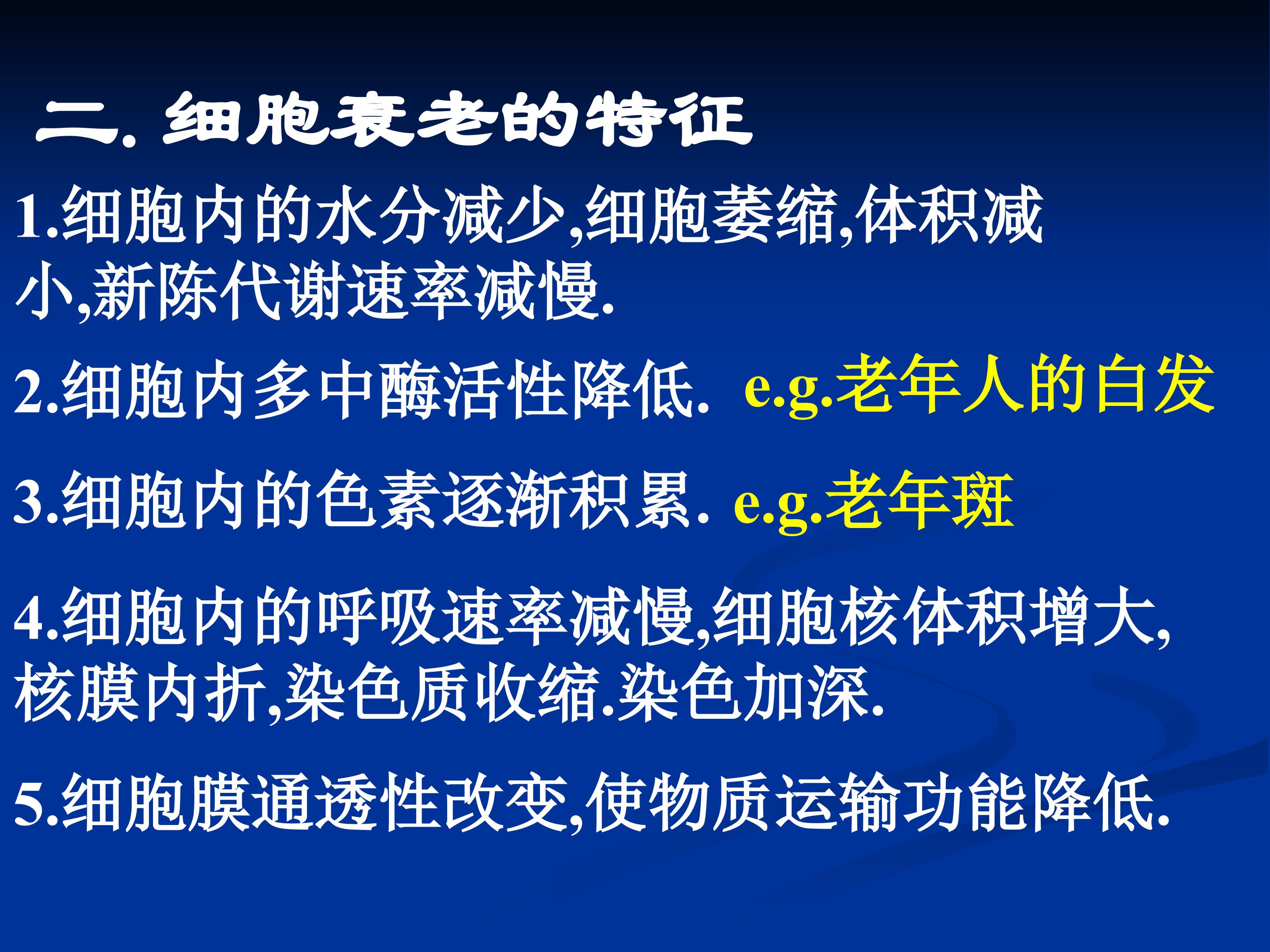 二. 细胞衰老的特征

1.细胞内的水分减少,细胞萎缩,体积减小,新陈代谢速率减慢.

2.细胞内多中酶活性降低. e.g.老年人的白发

3.细胞内的色素逐渐积累. e.g.老年斑

4.细胞内的呼吸速率减慢,细胞核体积增大,核膜内折,染色质收缩.染色加深.

5.细胞膜通透性改变,使物质运输功能降低.